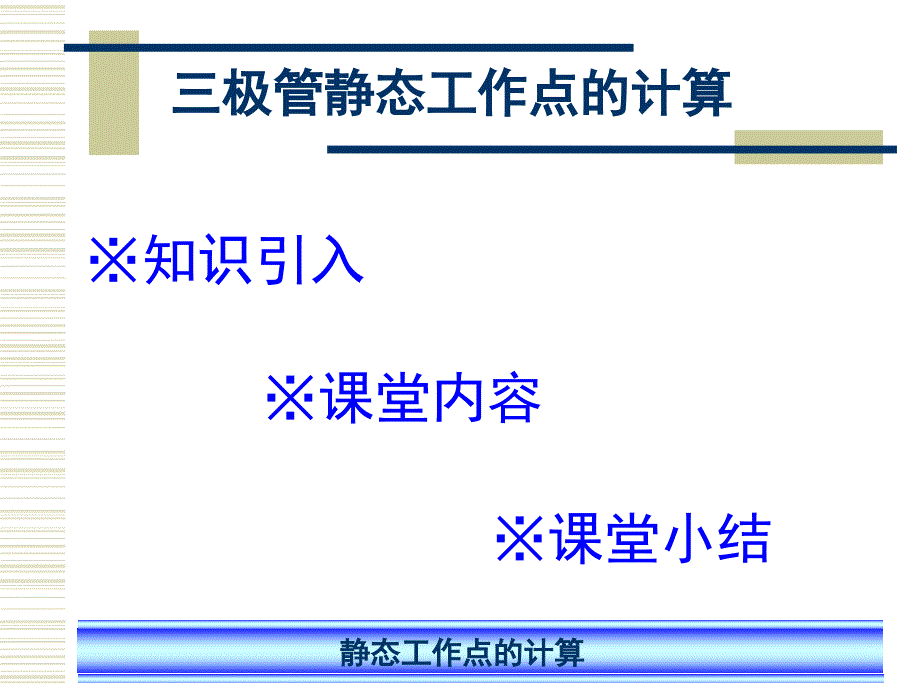 三极管静态工作点的计算

※知识引入

※课堂内容

※课堂小结

静态工作点的计算